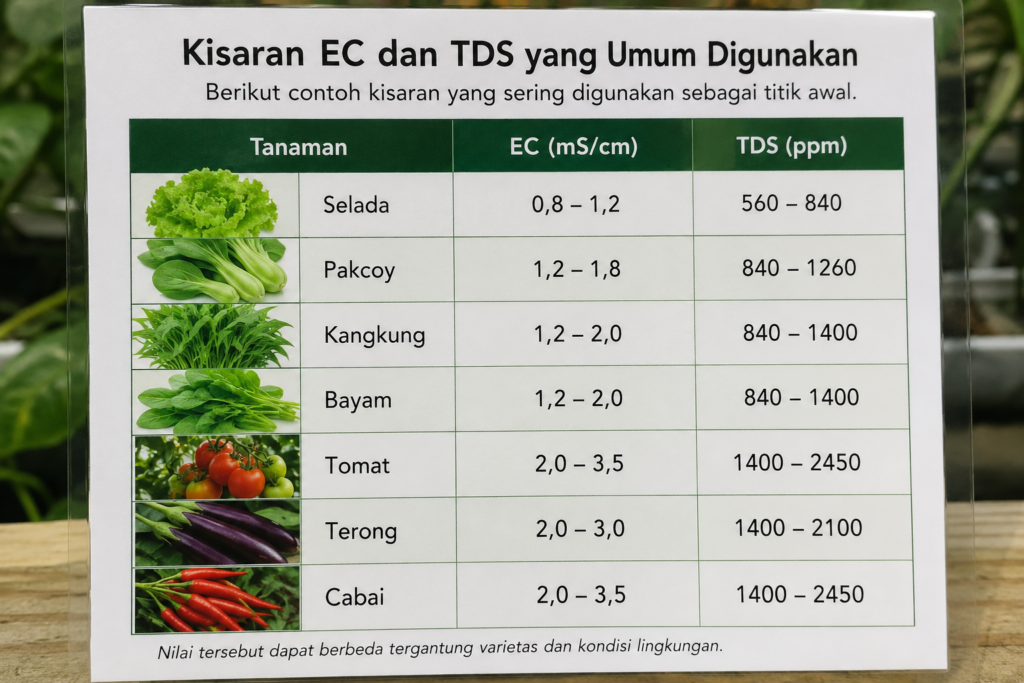 Kisaran EC dan TDS yang Umum Digunakan

Berikut contoh kisaran yang sering digunakan sebagai titik awal.

| Tanaman | EC (mS/cm) | TDS (ppm) |
|---|---|---|
| Selada | 0,8 – 1,2 | 560 – 840 |
| Pakcoy | 1,2 – 1,8 | 840 – 1260 |
| Kangkung | 1,2 – 2,0 | 840 – 1400 |
| Bayam | 1,2 – 2,0 | 840 – 1400 |
| Tomat | 2,0 – 3,5 | 1400 – 2450 |
| Terong | 2,0 – 3,0 | 1400 – 2100 |
| Cabai | 2,0 – 3,5 | 1400 – 2450 |

Nilai tersebut dapat berbeda tergantung varietas dan kondisi lingkungan.